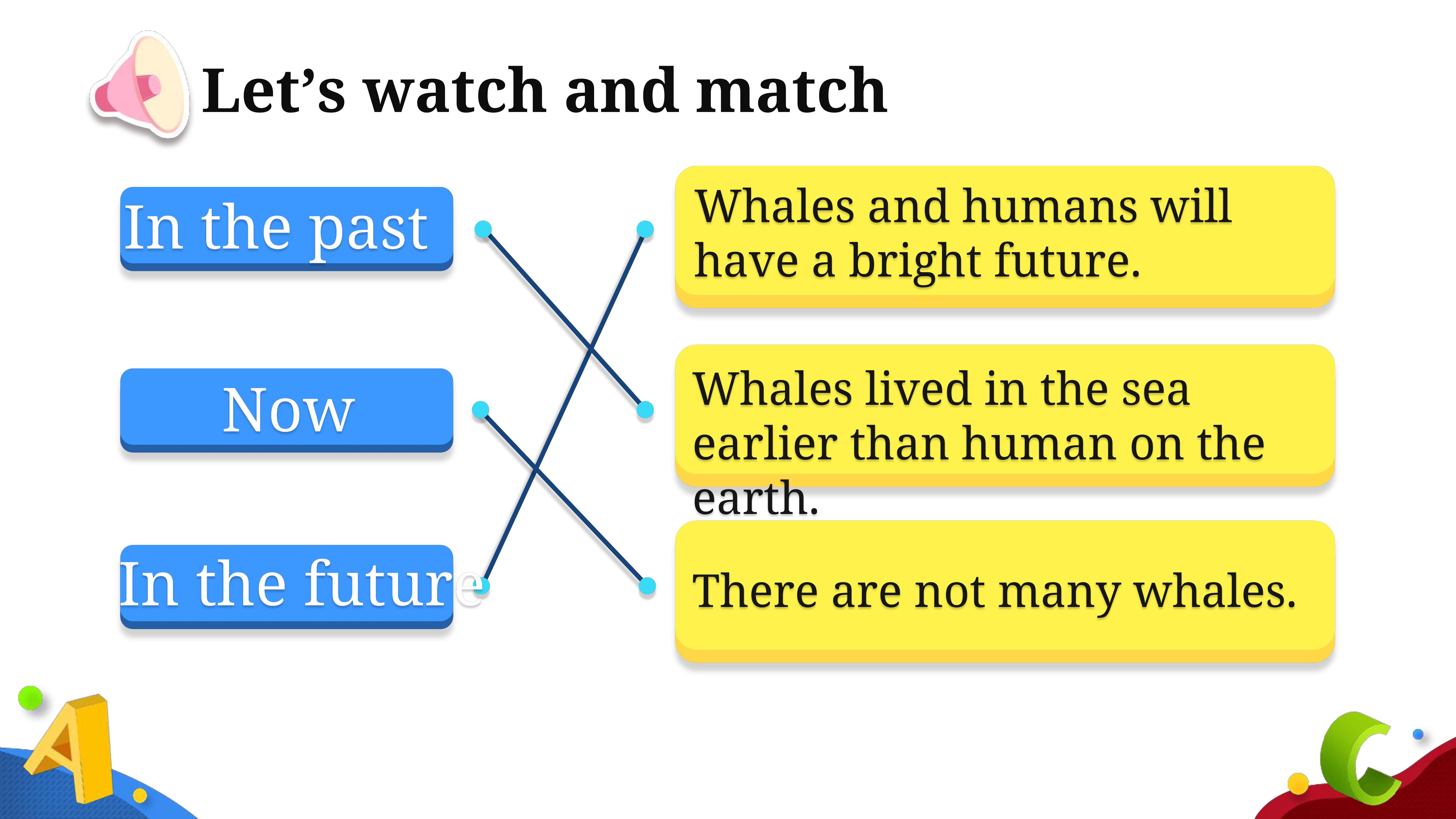 Let’s watch and match

In the past

Now

In the future

Whales and humans will have a bright future.

Whales lived in the sea earlier than human on the earth.

There are not many whales.